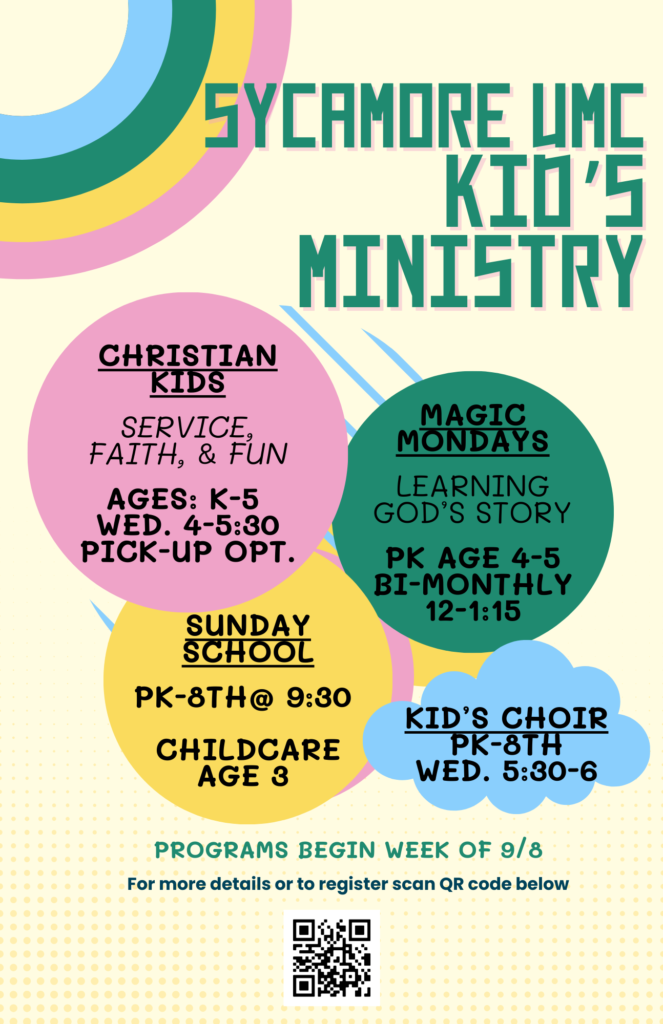 SYCAMORE UMC
KID'S
MINISTRY

CHRISTIAN KIDS

SERVICE, FAITH, & FUN

AGES: K-5
WED. 4-5:30
PICK-UP OPT.

MAGIC MONDAYS

LEARNING GOD'S STORY

PK AGE 4-5
BI-MONTHLY
12-1:15

SUNDAY SCHOOL

PK-8TH@ 9:30

CHILDCARE AGE 3

KID'S CHOIR
PK-8TH
WED. 5:30-6

PROGRAMS BEGIN WEEK OF 9/8

For more details or to register scan QR code below